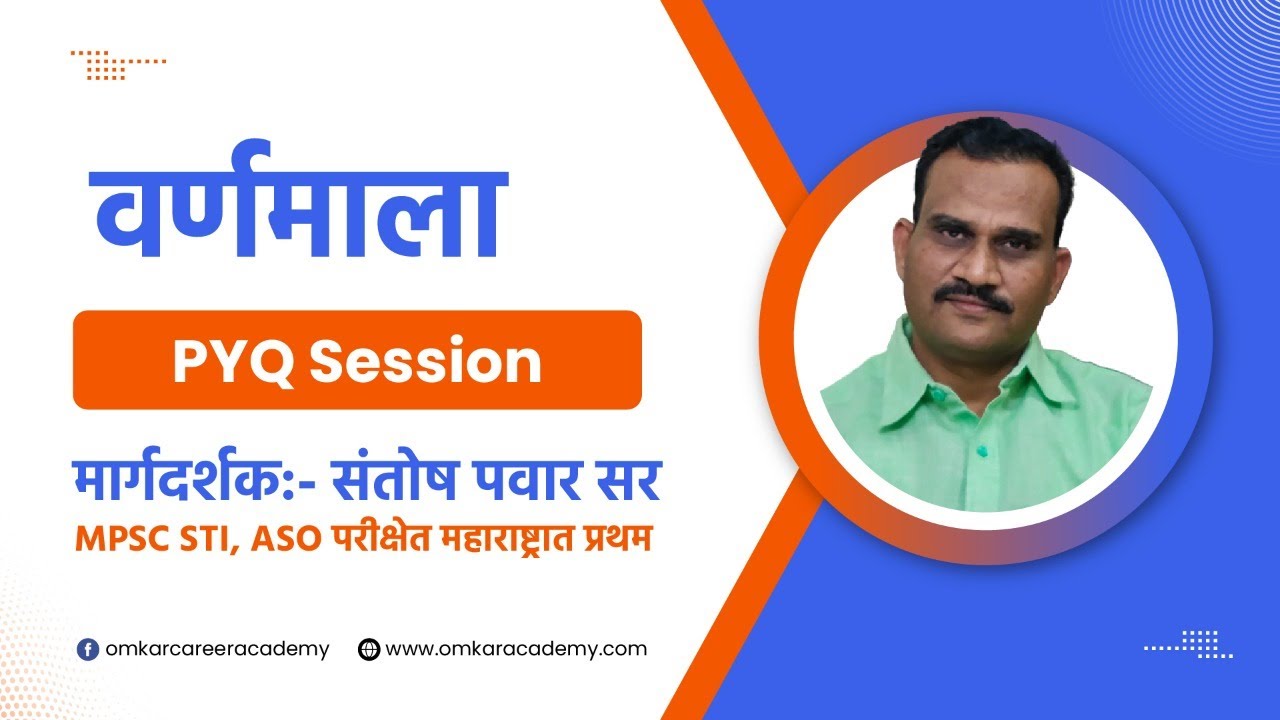 वर्णमाला

PYQ Session

मार्गदर्शक:- संतोष पवार सर

MPSC STI, ASO परीक्षेत महाराष्ट्रात प्रथम

omkarcareeracademy

www.omkaracademy.com